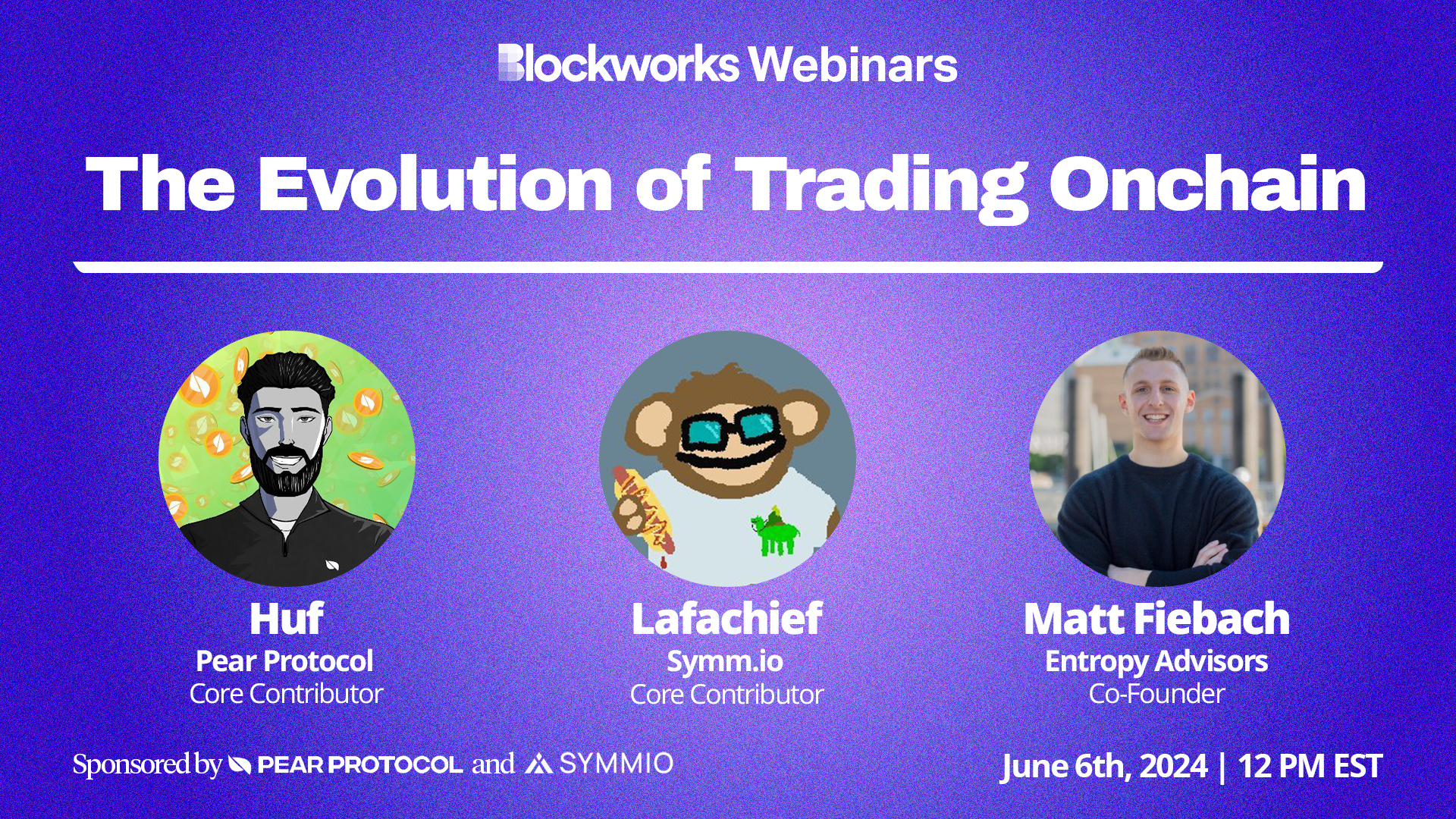 Blockworks Webinars

The Evolution of Trading Onchain

Huf
Pear Protocol
Core Contributor

Lafachief
Symm.io
Core Contributor

Matt Fiebach
Entropy Advisors
Co-Founder

Sponsored by PEAR PROTOCOL and SYMMIO

June 6th, 2024 | 12 PM EST